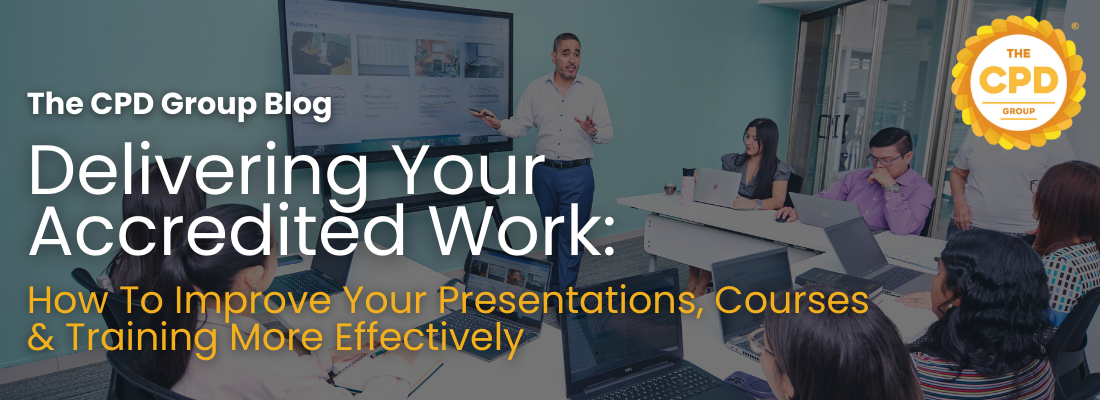 The CPD Group Blog

Delivering Your Accredited Work:

How To Improve Your Presentations, Courses & Training More Effectively

THE CPD GROUP ®